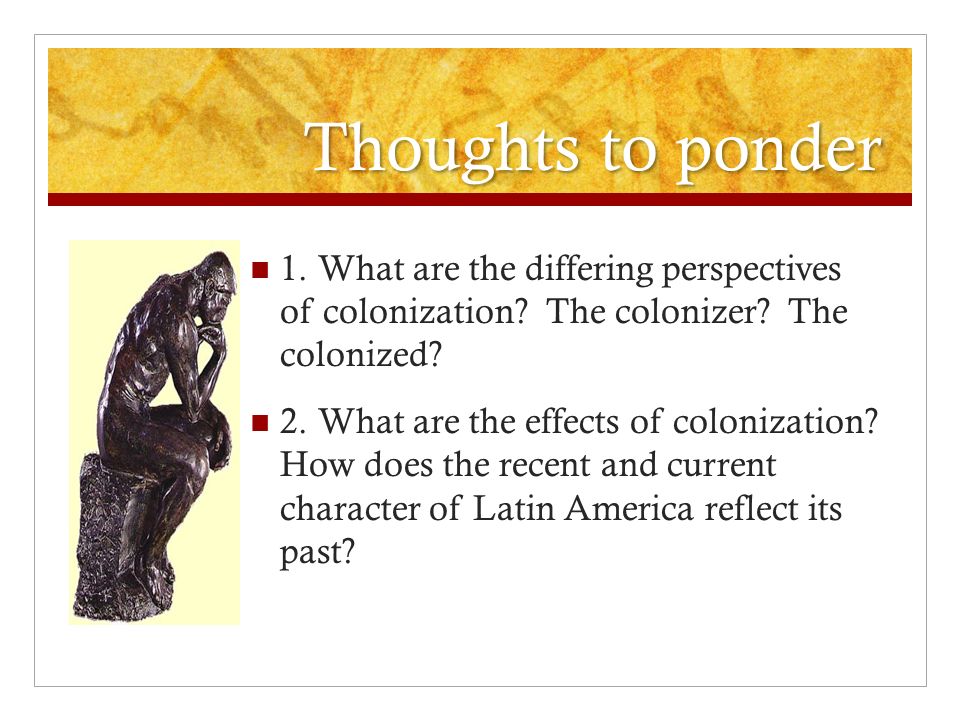 Thoughts to ponder

1. What are the differing perspectives of colonization? The colonizer? The colonized?

2. What are the effects of colonization? How does the recent and current character of Latin America reflect its past?